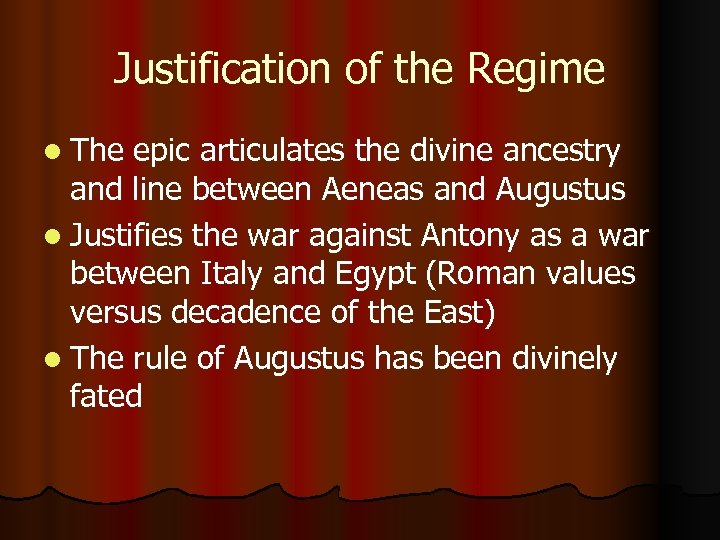 Justification of the Regime

- The epic articulates the divine ancestry and line between Aeneas and Augustus
- Justifies the war against Antony as a war between Italy and Egypt (Roman values versus decadence of the East)
- The rule of Augustus has been divinely fated